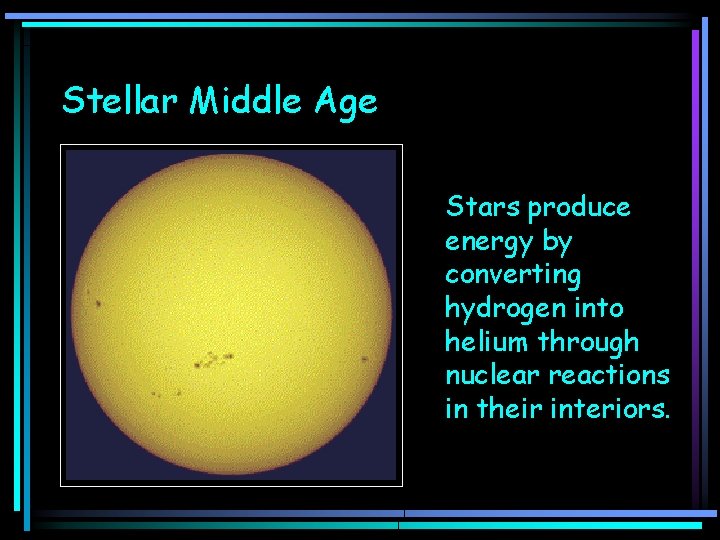 Stellar Middle Age

Stars produce energy by converting hydrogen into helium through nuclear reactions in their interiors.